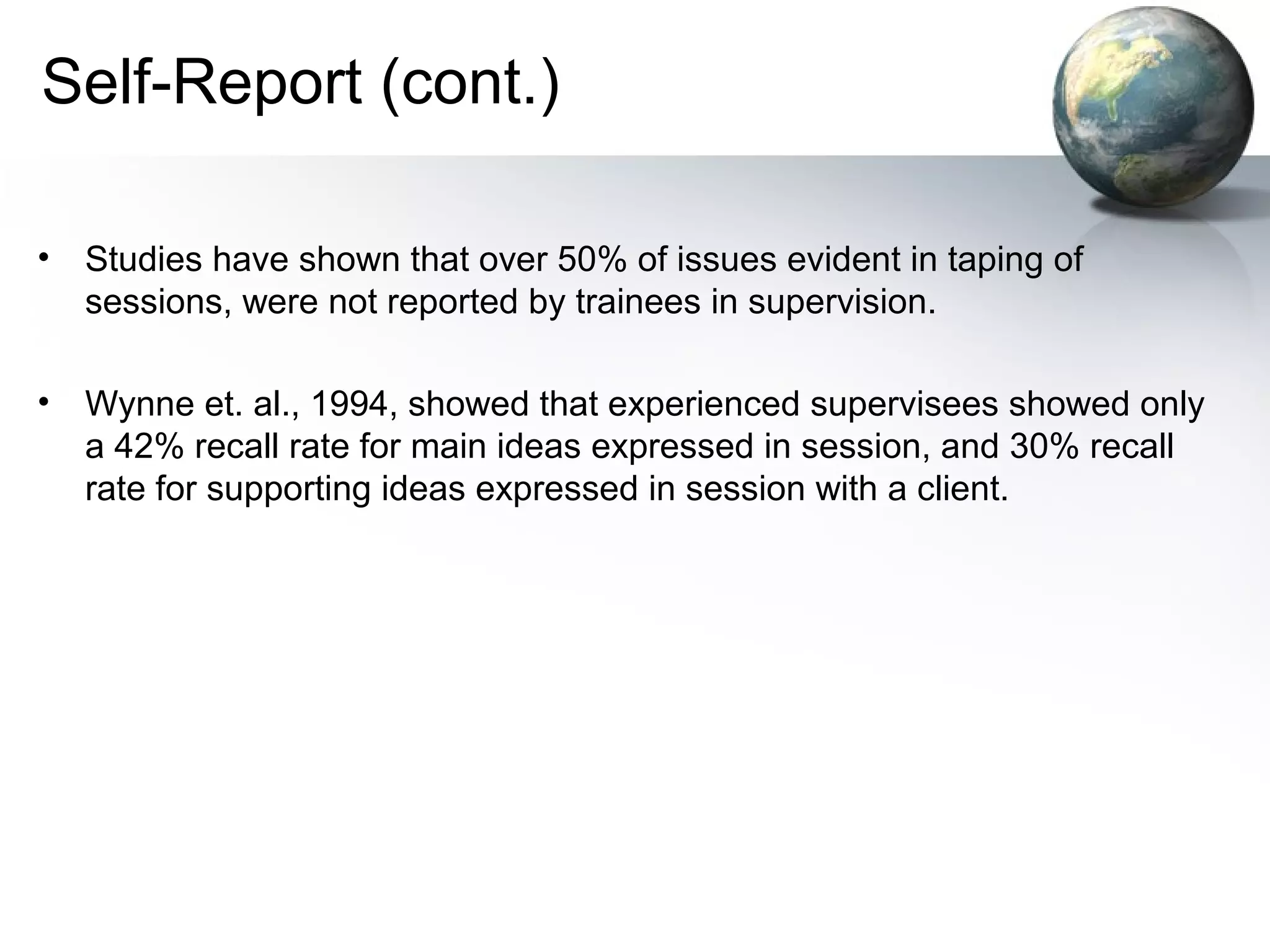 Self-Report (cont.)

• Studies have shown that over 50% of issues evident in taping of sessions, were not reported by trainees in supervision.

• Wynne et. al., 1994, showed that experienced supervisees showed only a 42% recall rate for main ideas expressed in session, and 30% recall rate for supporting ideas expressed in session with a client.